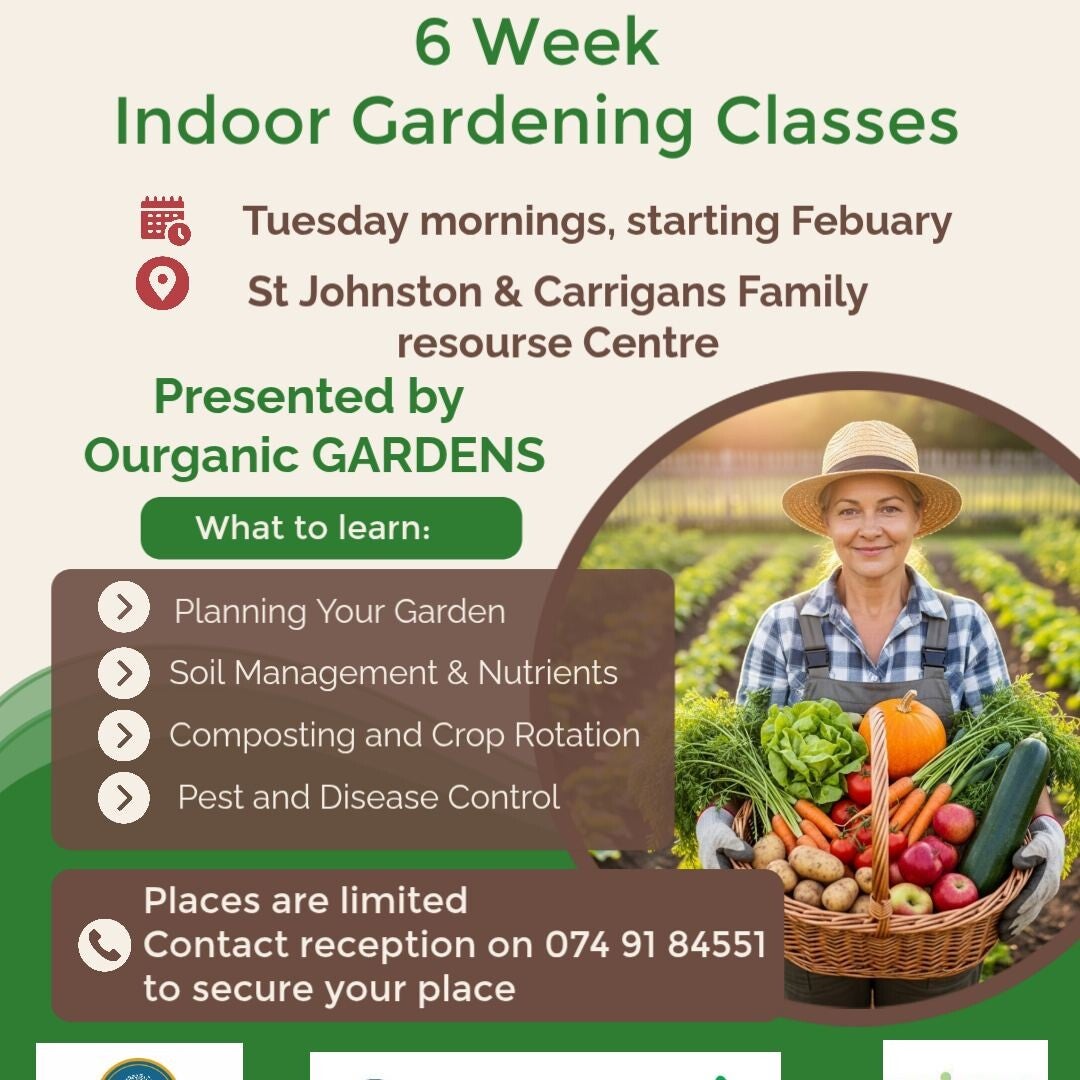 6 Week
Indoor Gardening Classes

Tuesday mornings, starting Febuary

St Johnston & Carrigans Family resourse Centre

Presented by
Ourganic GARDENS

What to learn:

Planning Your Garden

Soil Management & Nutrients

Composting and Crop Rotation

Pest and Disease Control

Places are limited
Contact reception on 074 91 84551 to secure your place